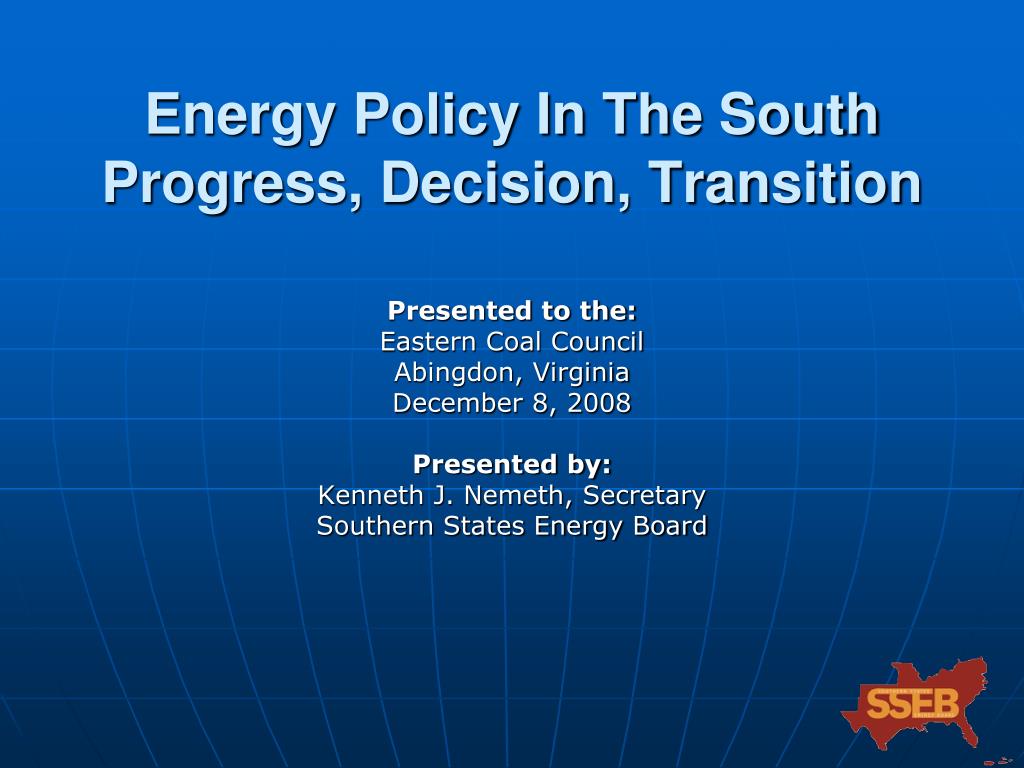 Energy Policy In The South
Progress, Decision, Transition

Presented to the:
Eastern Coal Council
Abingdon, Virginia
December 8, 2008

Presented by:
Kenneth J. Nemeth, Secretary
Southern States Energy Board

SSEB